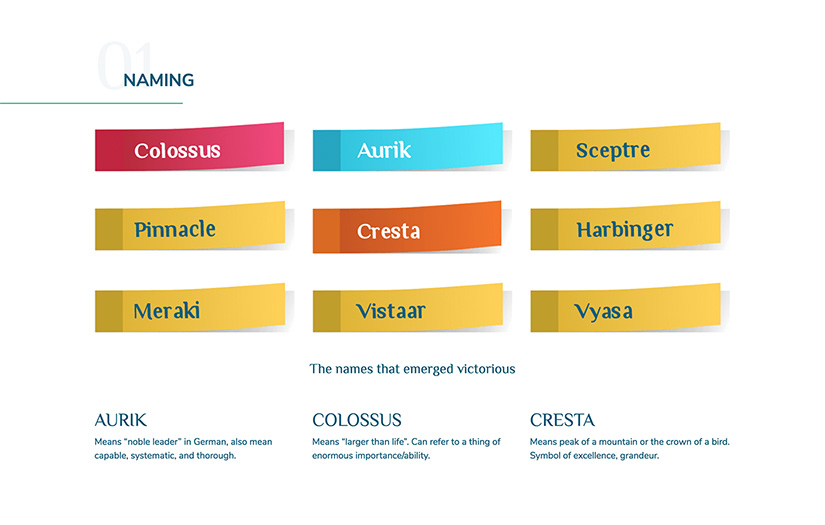 01
NAMING

Colossus

Aurik

Sceptre

Pinnacle

Cresta

Harbinger

Meraki

Vistaar

Vyasa

The names that emerged victorious

AURIK
Means "noble leader" in German, also mean capable, systematic, and thorough.

COLOSSUS
Means "larger than life". Can refer to a thing of enormous importance/ability.

CRESTA
Means peak of a mountain or the crown of a bird. Symbol of excellence, grandeur.